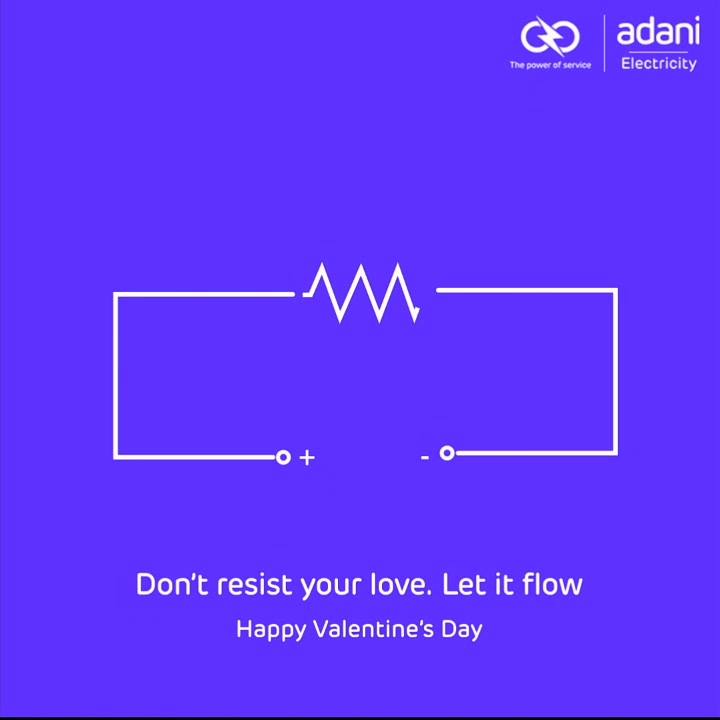 The power of service

adani
Electricity

+

-

Don't resist your love. Let it flow

Happy Valentine's Day